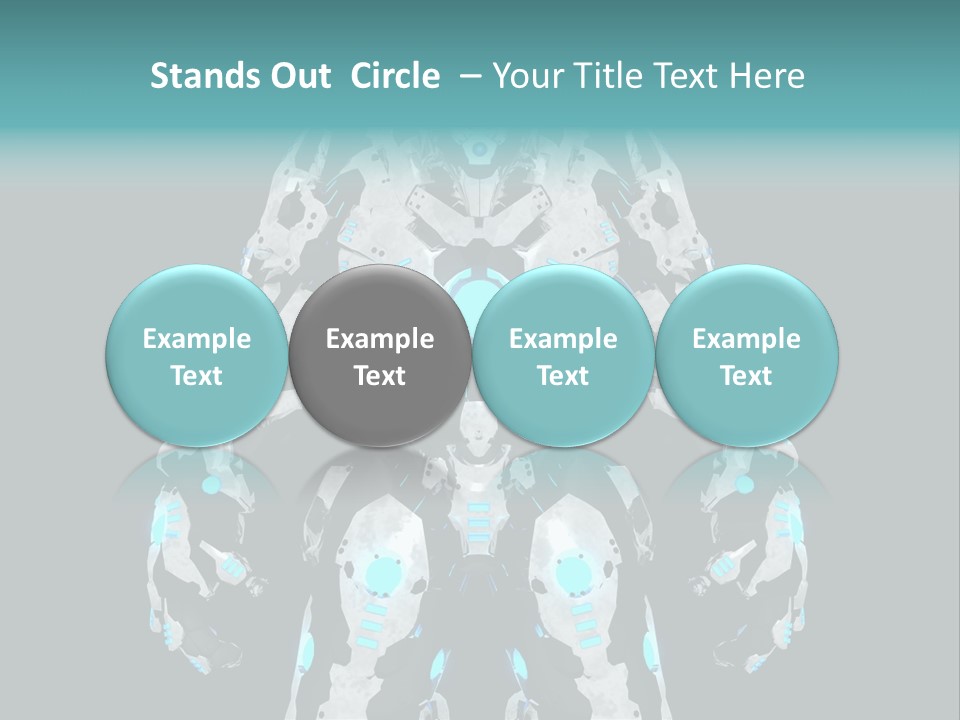 Stands Out Circle – Your Title Text Here

Example Text

Example Text

Example Text

Example Text